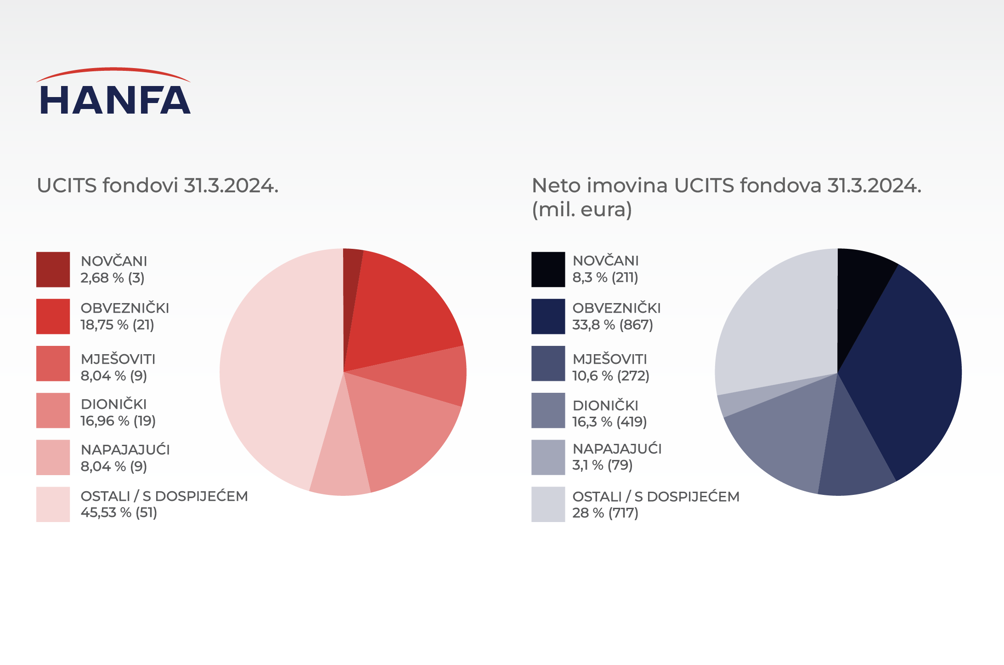 HANFA

UCITS fondovi 31.3.2024.

NOVČANI
2,68 % (3)

OBVEZNIČKI
18,75 % (21)

MJEŠOVITI
8,04 % (9)

DIONIČKI
16,96 % (19)

NAPAJAJUĆI
8,04 % (9)

OSTALI / S DOSPIJEĆEM
45,53 % (51)

Neto imovina UCITS fondova 31.3.2024. (mil. eura)

NOVČANI
8,3 % (211)

OBVEZNIČKI
33,8 % (867)

MJEŠOVITI
10,6 % (272)

DIONIČKI
16,3 % (419)

NAPAJAJUĆI
3,1 % (79)

OSTALI / S DOSPIJEĆEM
28 % (717)